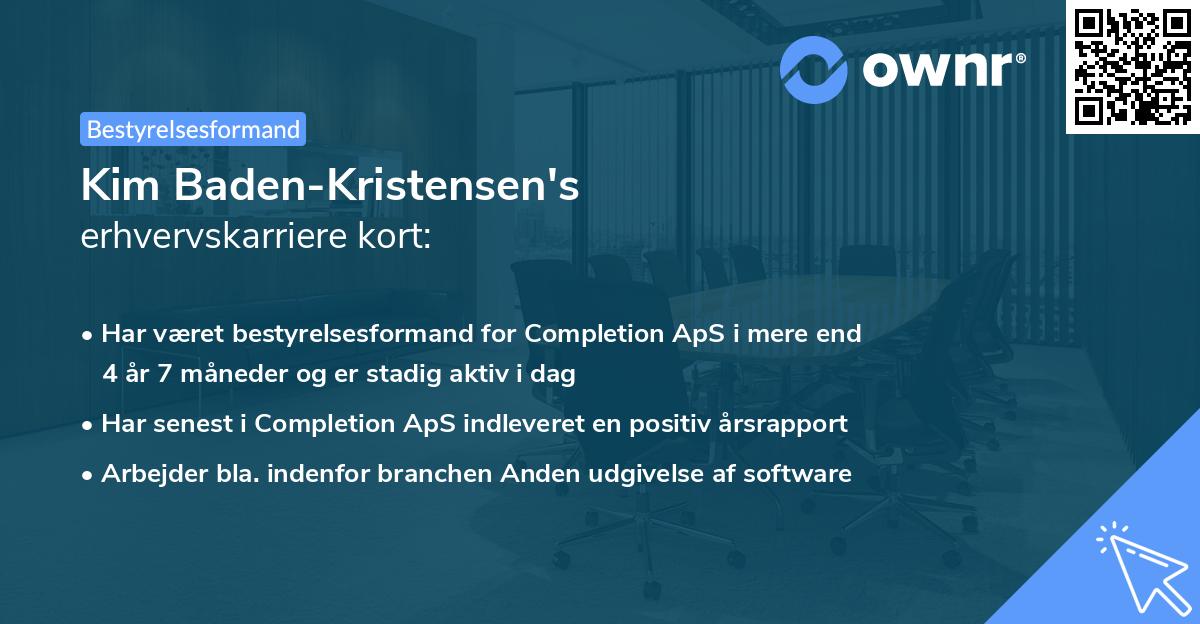 ownr®

Bestyrelsesformand

Kim Baden-Kristensen's erhvervskarriere kort:

• Har været bestyrelsesformand for Completion ApS i mere end 4 år 7 måneder og er stadig aktiv i dag
• Har senest i Completion ApS indleveret en positiv årsrapport
• Arbejder bla. indenfor branchen Anden udgivelse af software